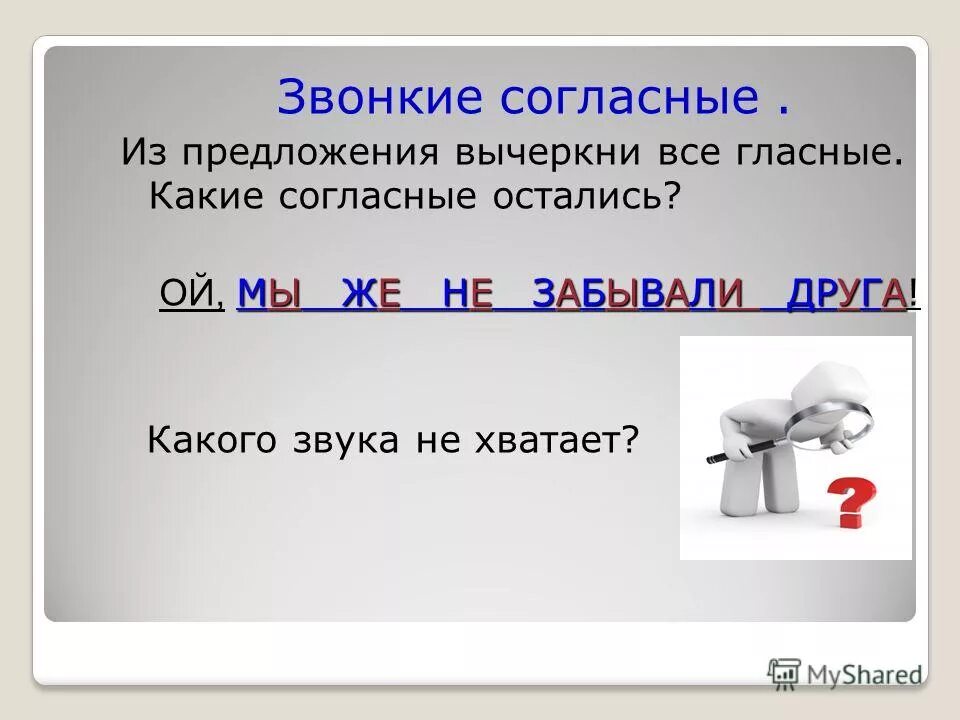 Звонкие согласные .

Из предложения вычеркни все гласные. Какие согласные остались?

ОЙ, МЫ ЖЕ НЕ ЗАБЫВАЛИ ДРУГА!

Какого звука не хватает?

?

MyShared